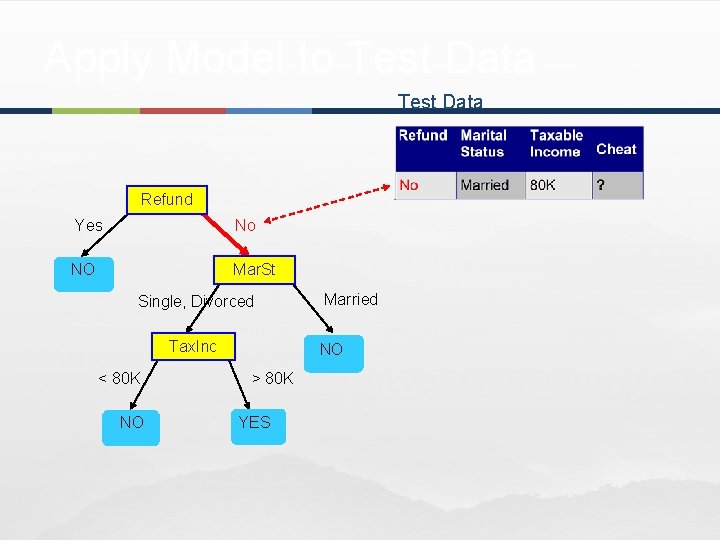 Apply Model to Test Data

Test Data

| Refund | Marital Status | Taxable Income | Cheat |
|---|---|---|---|
| No | Married | 80K | ? |

Refund

Yes

No

NO

MarSt

Single, Divorced

Married

TaxInc

NO

< 80K

> 80K

NO

YES